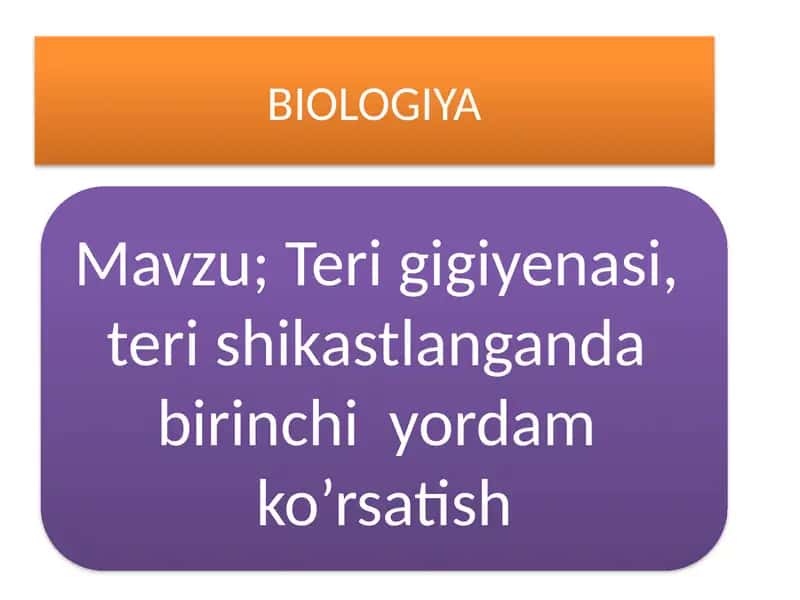 BIOLOGIYA

Mavzu; Teri gigiyenasi, teri shikastlanganda birinchi yordam ko’rsatish